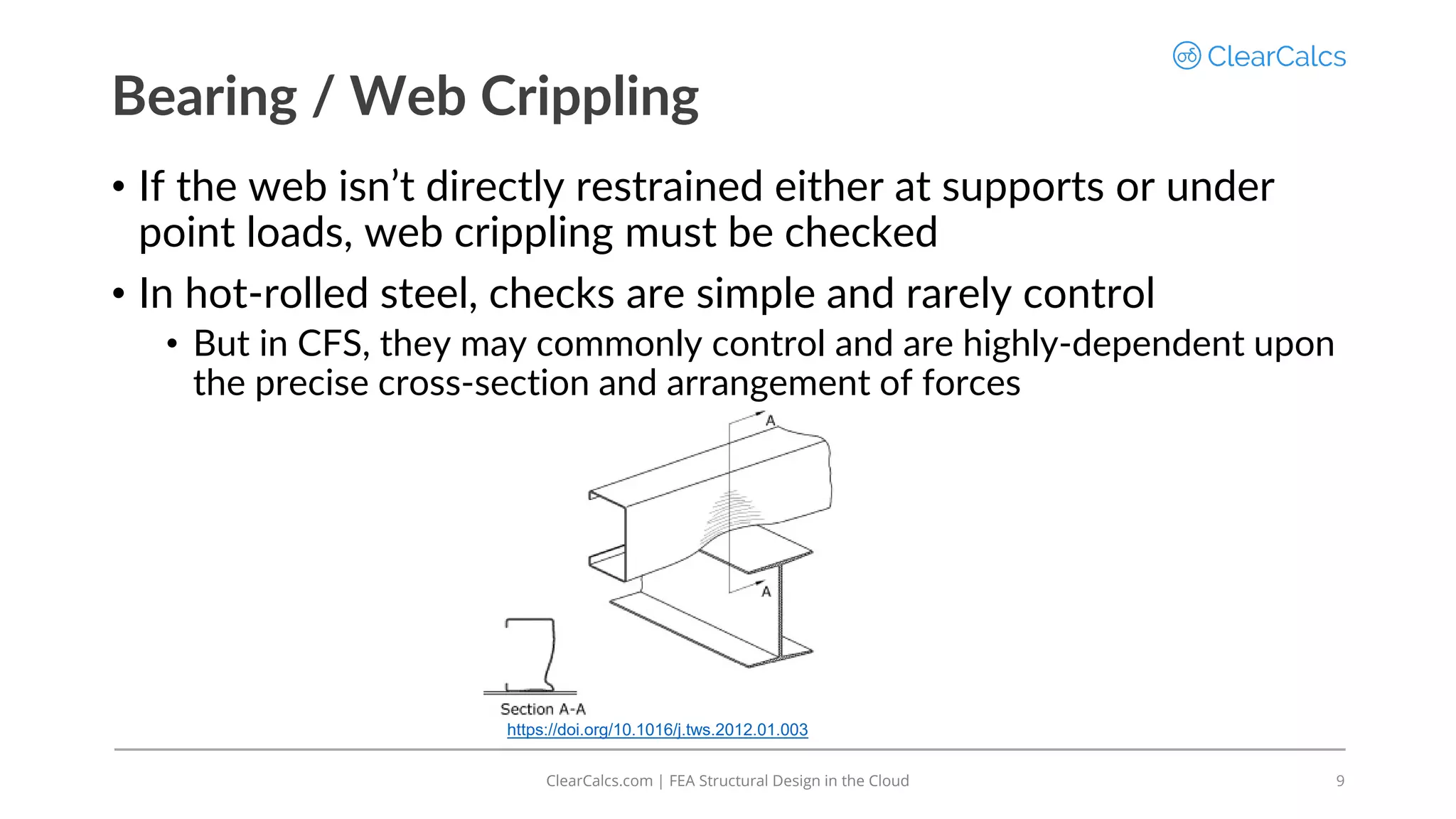 ClearCalcs

Bearing / Web Crippling

• If the web isn't directly restrained either at supports or under point loads, web crippling must be checked

• In hot-rolled steel, checks are simple and rarely control

• But in CFS, they may commonly control and are highly-dependent upon the precise cross-section and arrangement of forces

A

A

Section A-A

https://doi.org/10.1016/j.tws.2012.01.003

ClearCalcs.com | FEA Structural Design in the Cloud

9